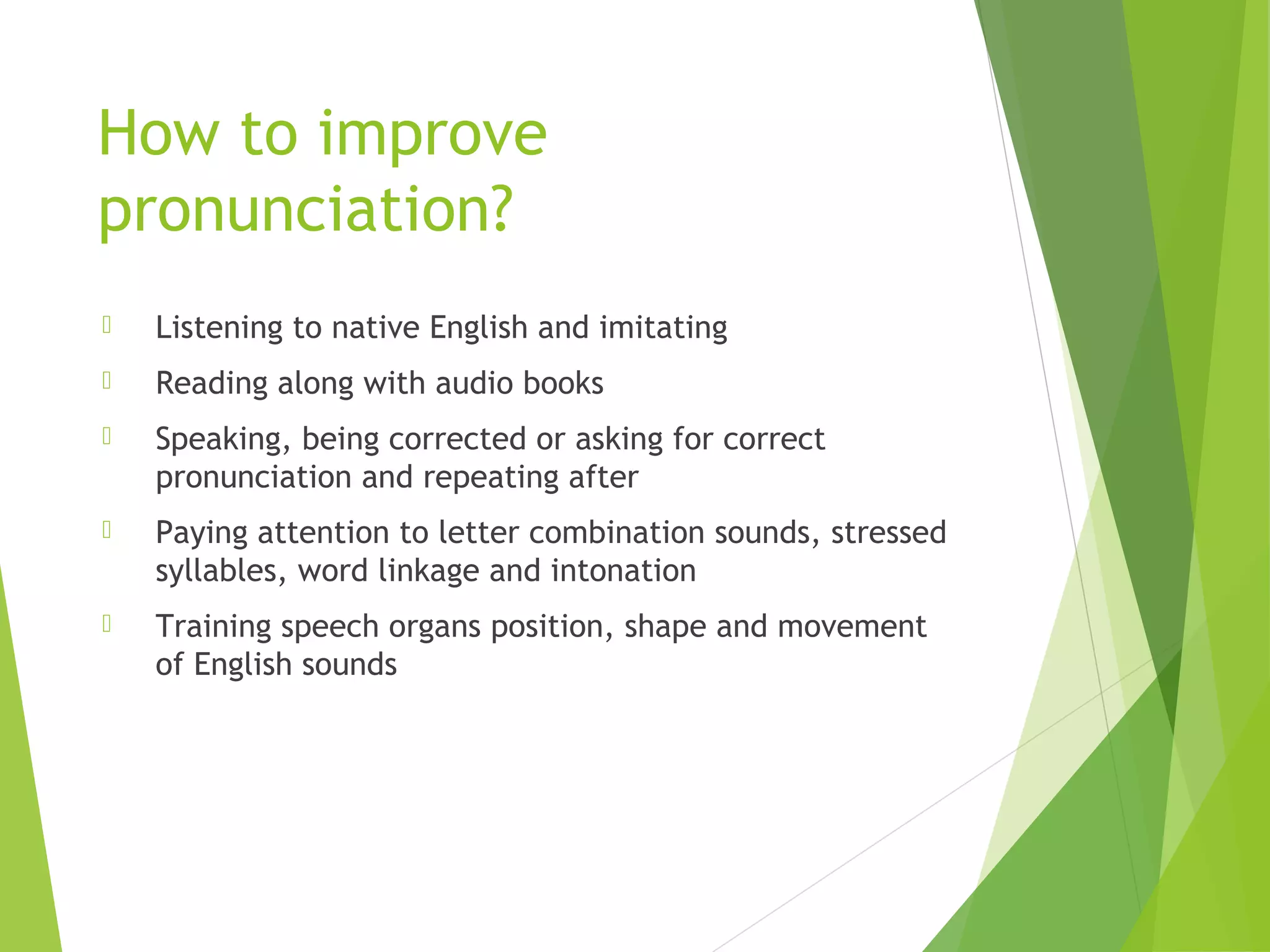 How to improve pronunciation?

Listening to native English and imitating

Reading along with audio books

Speaking, being corrected or asking for correct pronunciation and repeating after

Paying attention to letter combination sounds, stressed syllables, word linkage and intonation

Training speech organs position, shape and movement of English sounds